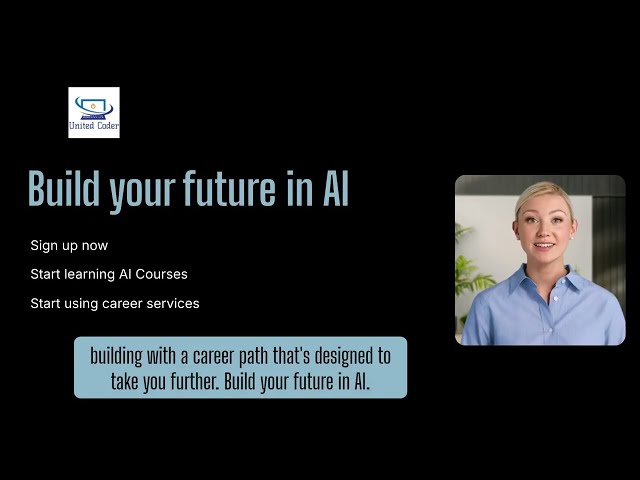 United Coder

Build your future in AI

Sign up now

Start learning AI Courses

Start using career services

building with a career path that's designed to take you further. Build your future in AI.